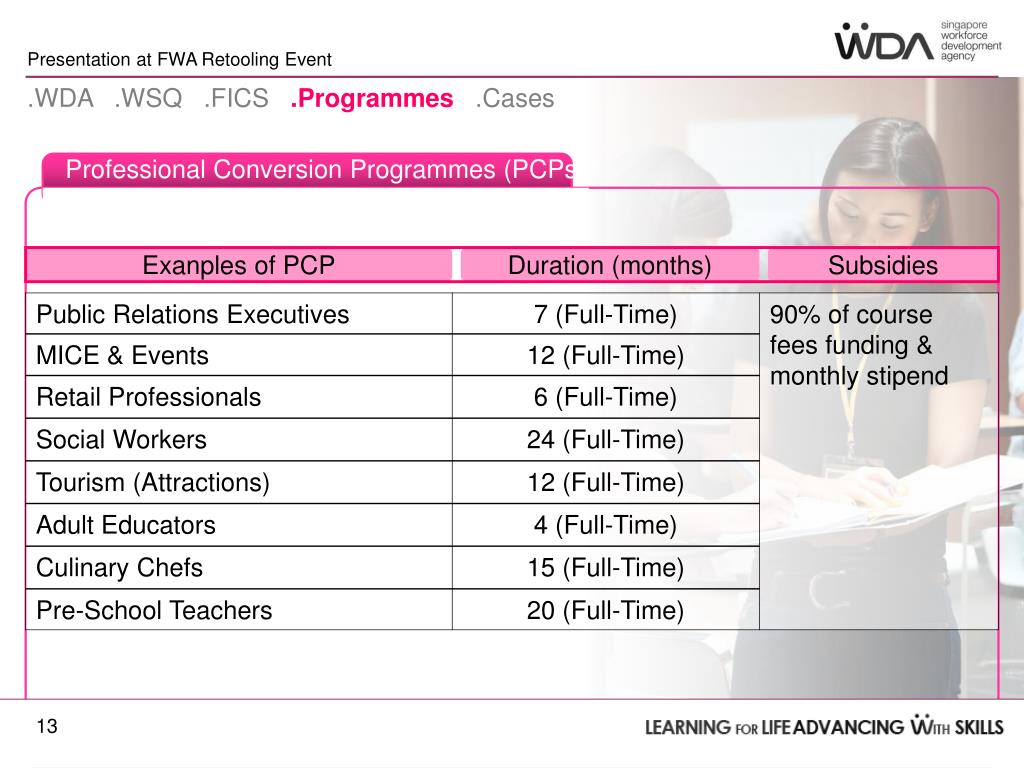 Presentation at FWA Retooling Event

WDA singapore workforce development agency

.WDA .WSQ .FICS .Programmes .Cases

Professional Conversion Programmes (PCPs

| Exanples of PCP | Duration (months) | Subsidies |
|---|---|---|
| Public Relations Executives | 7 (Full-Time) | 90% of course fees funding & monthly stipend |
| MICE & Events | 12 (Full-Time) | |
| Retail Professionals | 6 (Full-Time) | |
| Social Workers | 24 (Full-Time) | |
| Tourism (Attractions) | 12 (Full-Time) | |
| Adult Educators | 4 (Full-Time) | |
| Culinary Chefs | 15 (Full-Time) | |
| Pre-School Teachers | 20 (Full-Time) | |

13

LEARNING FOR LIFE ADVANCING WITH SKILLS